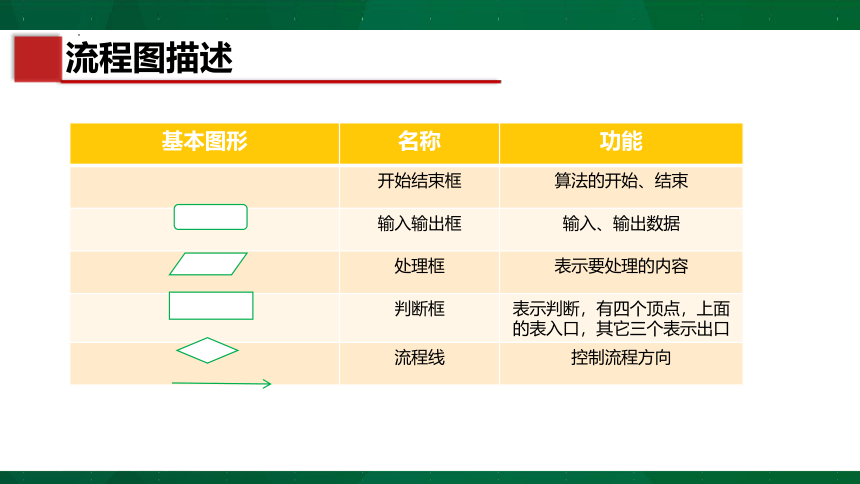 流程图描述

| 基本图形 | 名称 | 功能 |
|---|---|---|
| | 开始结束框 | 算法的开始、结束 |
| | 输入输出框 | 输入、输出数据 |
| | 处理框 | 表示要处理的内容 |
| | 判断框 | 表示判断，有四个顶点，上面的表入口，其它三个表示出口 |
| | 流程线 | 控制流程方向 |